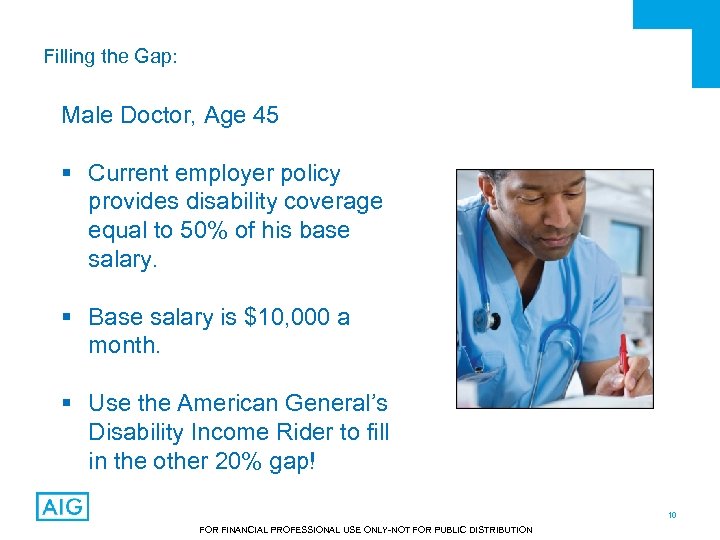 Filling the Gap:

Male Doctor, Age 45

▪ Current employer policy provides disability coverage equal to 50% of his base salary.

▪ Base salary is $10,000 a month.

▪ Use the American General's Disability Income Rider to fill in the other 20% gap!

AIG

10

FOR FINANCIAL PROFESSIONAL USE ONLY-NOT FOR PUBLIC DISTRIBUTION